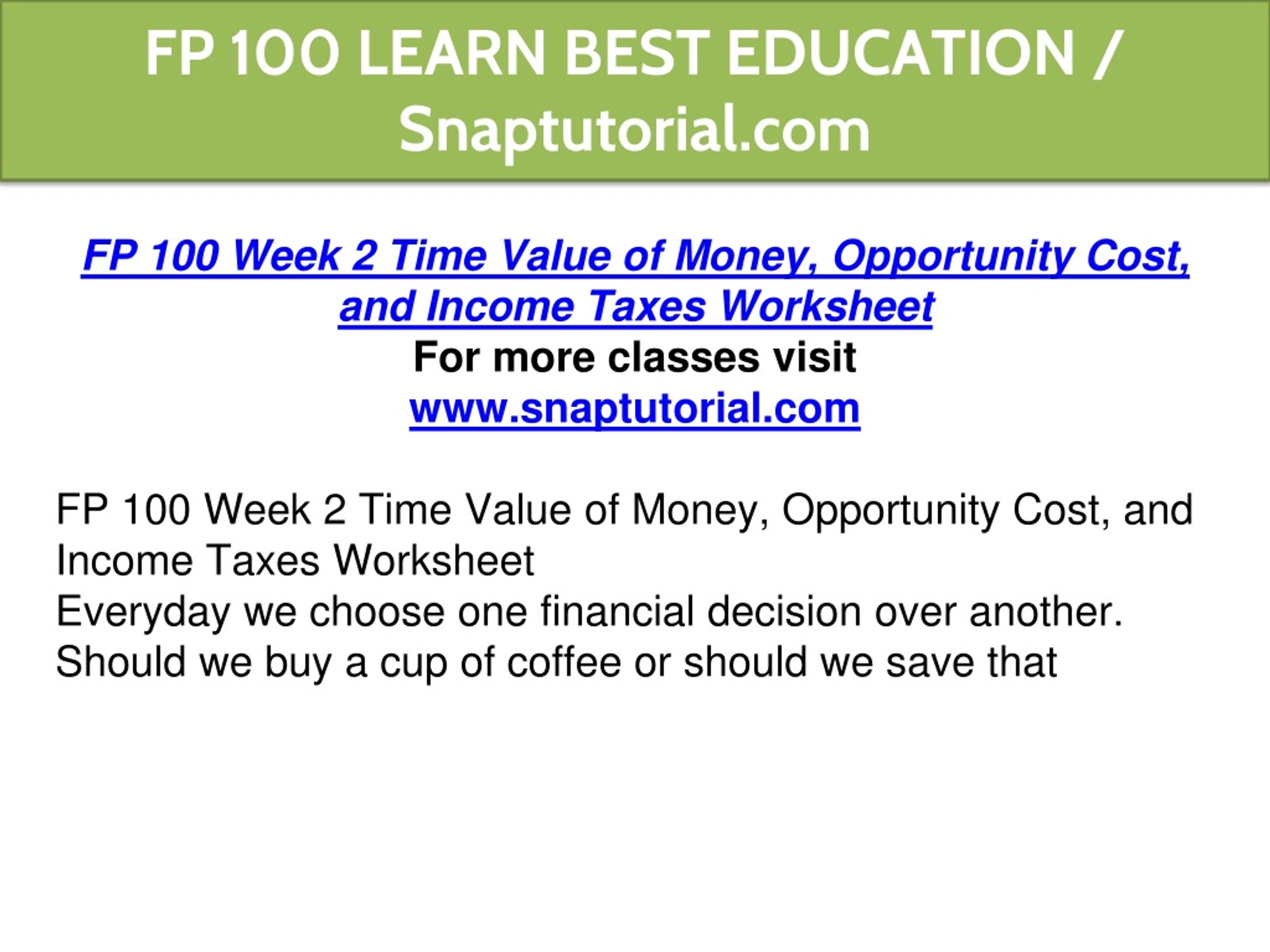 FP 100 LEARN BEST EDUCATION / Snaptutorial.com

FP 100 Week 2 Time Value of Money, Opportunity Cost, and Income Taxes Worksheet
For more classes visit
www.snaptutorial.com

FP 100 Week 2 Time Value of Money, Opportunity Cost, and Income Taxes Worksheet
Everyday we choose one financial decision over another. Should we buy a cup of coffee or should we save that